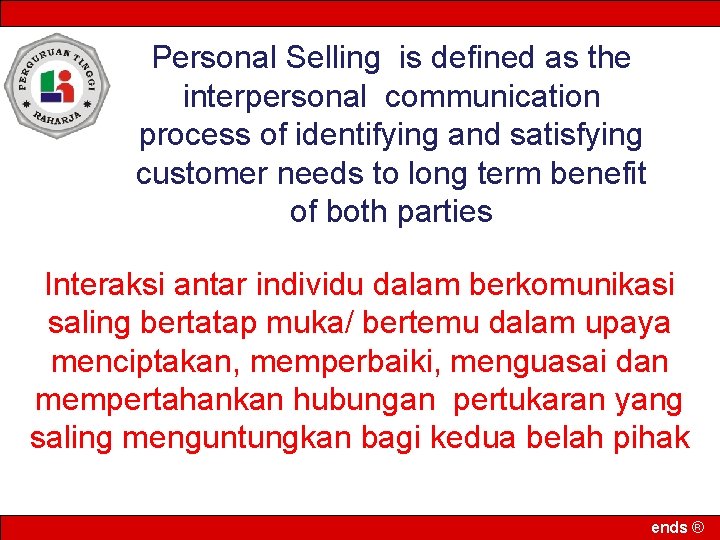 PERGURUAN TINGGI
RAHARJA

Personal Selling is defined as the interpersonal communication process of identifying and satisfying customer needs to long term benefit of both parties

Interaksi antar individu dalam berkomunikasi saling bertatap muka/ bertemu dalam upaya menciptakan, memperbaiki, menguasai dan mempertahankan hubungan pertukaran yang saling menguntungkan bagi kedua belah pihak

ends ®